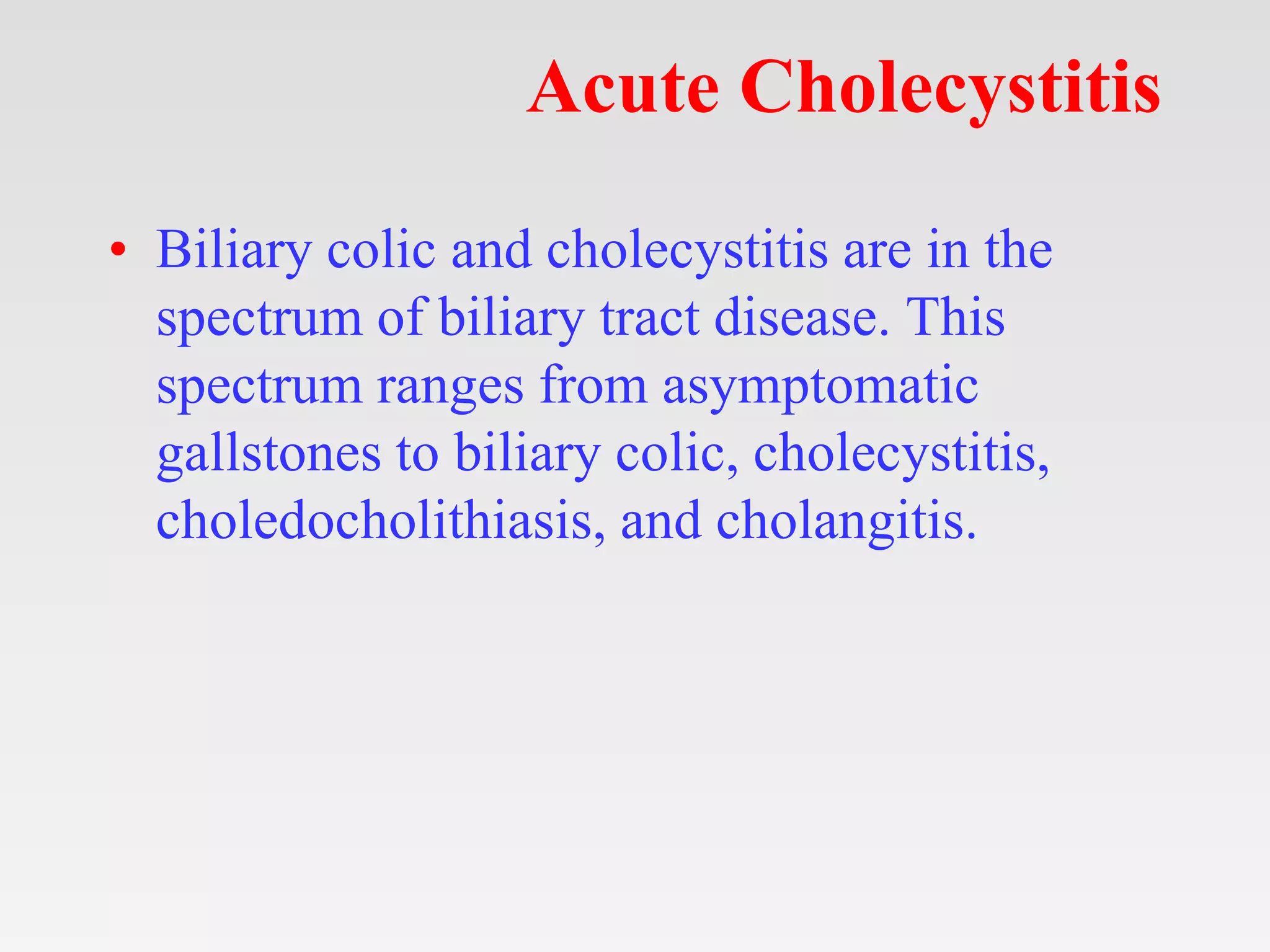 Acute Cholecystitis

• Biliary colic and cholecystitis are in the spectrum of biliary tract disease. This spectrum ranges from asymptomatic gallstones to biliary colic, cholecystitis, choledocholithiasis, and cholangitis.